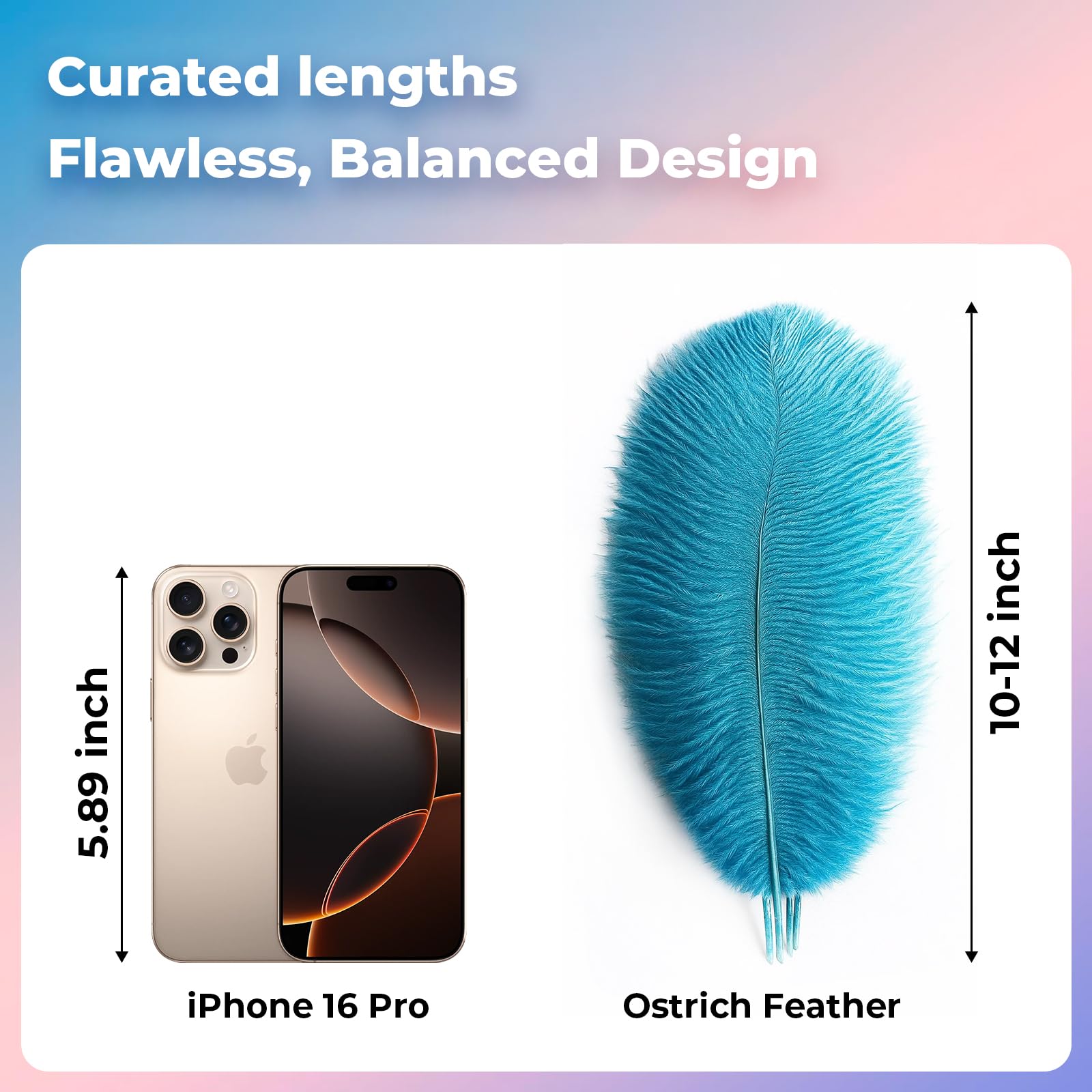 Curated lengths
Flawless, Balanced Design

5.89 inch

iPhone 16 Pro

10-12 inch

Ostrich Feather